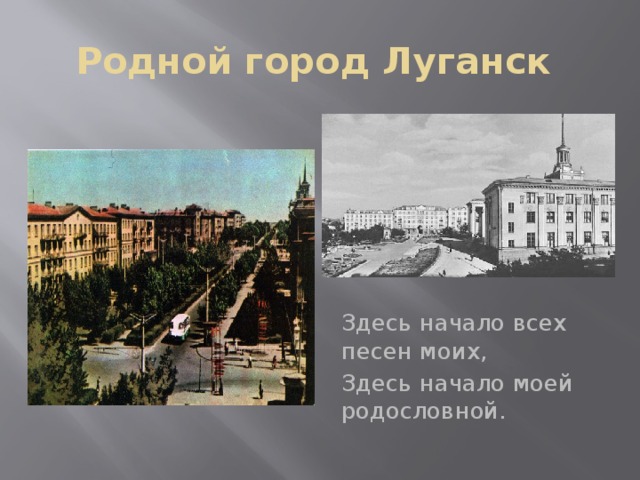 Родной город Луганск

Здесь начало всех песен моих,

Здесь начало моей родословной.